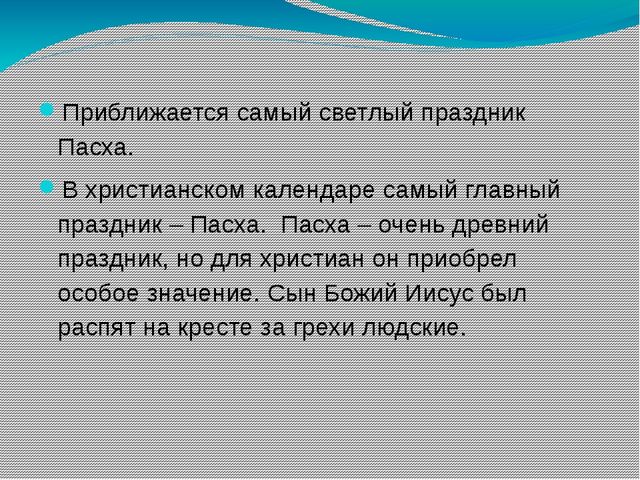 Приближается самый светлый праздник Пасха.

В христианском календаре самый главный праздник – Пасха. Пасха – очень древний праздник, но для христиан он приобрел особое значение. Сын Божий Иисус был распят на кресте за грехи людские.